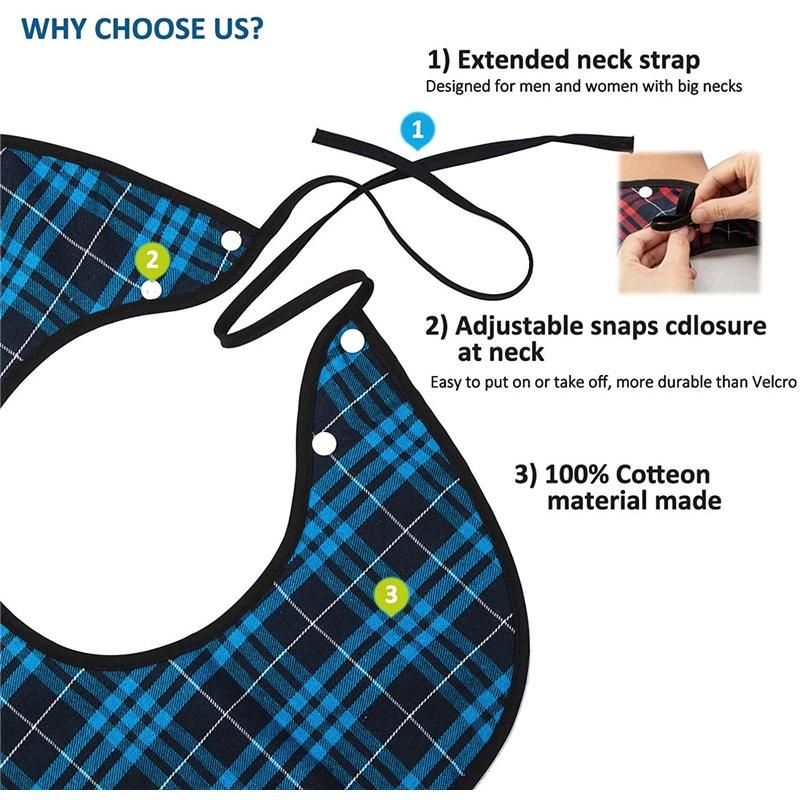 WHY CHOOSE US?

1) Extended neck strap
Designed for men and women with big necks

1

2

2) Adjustable snaps cdlosure at neck
Easy to put on or take off, more durable than Velcro

3) 100% Cotteon material made

3